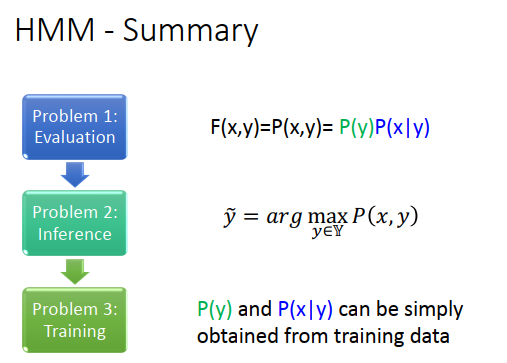 HMM - Summary

Problem 1: Evaluation

F(x,y)=P(x,y)= P(y)P(x|y)

Problem 2: Inference

$\tilde{y} = arg \max_{y \in \mathbb{Y}} P(x, y)$

Problem 3: Training

P(y) and P(x|y) can be simply obtained from training data